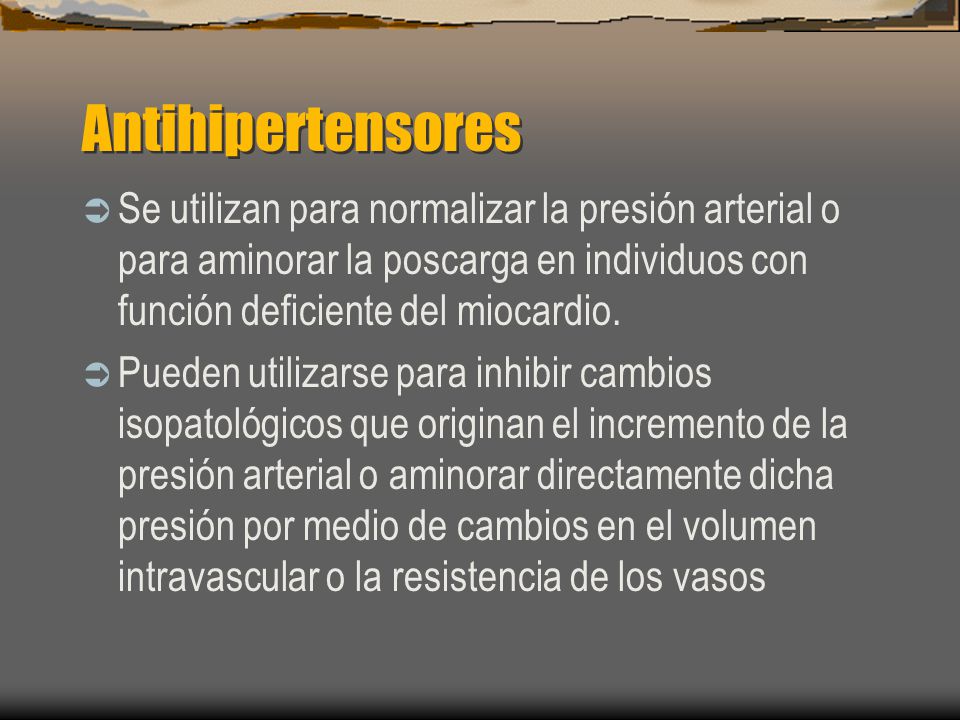 Antihipertensores

Se utilizan para normalizar la presión arterial o para aminorar la poscarga en individuos con función deficiente del miocardio.

Pueden utilizarse para inhibir cambios isopatológicos que originan el incremento de la presión arterial o aminorar directamente dicha presión por medio de cambios en el volumen intravascular o la resistencia de los vasos